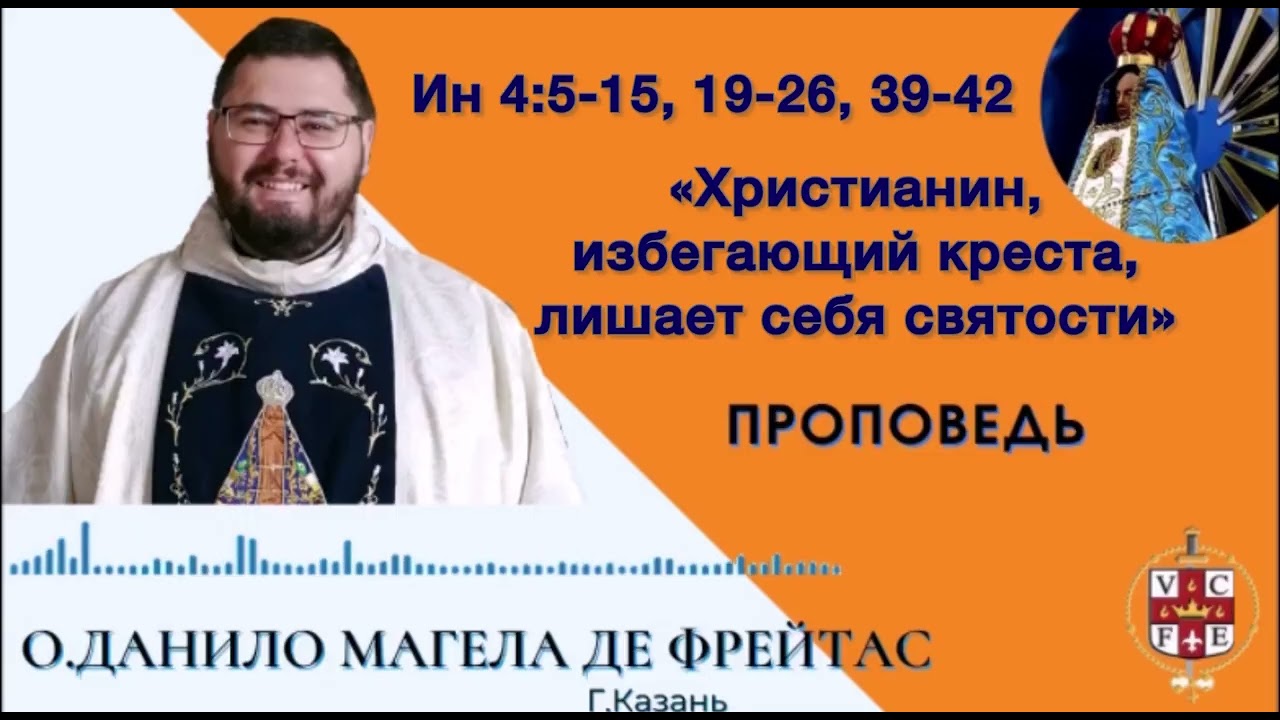 Ин 4:5-15, 19-26, 39-42

«Христианин, избегающий креста, лишает себя святости»

ПРОПОВЕДЬ

О.ДАНИЛО МАГЕЛА ДЕ ФРЕЙТАС

Г.Казань

V C
F E